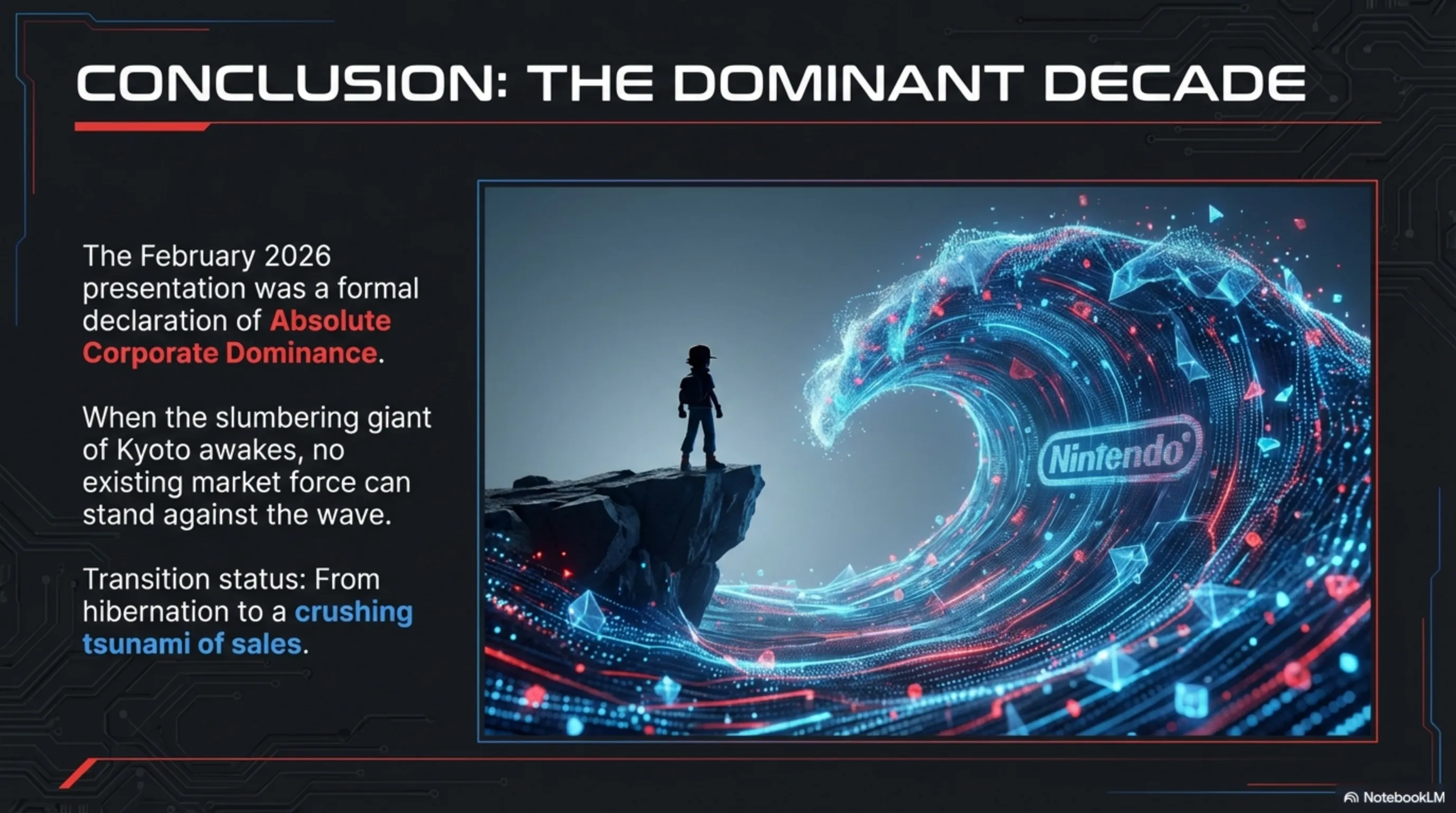 CONCLUSION: THE DOMINANT DECADE

The February 2026 presentation was a formal declaration of Absolute Corporate Dominance.

When the slumbering giant of Kyoto awakes, no existing market force can stand against the wave.

Transition status: From hibernation to a crushing tsunami of sales.

Nintendo

NotebookLM